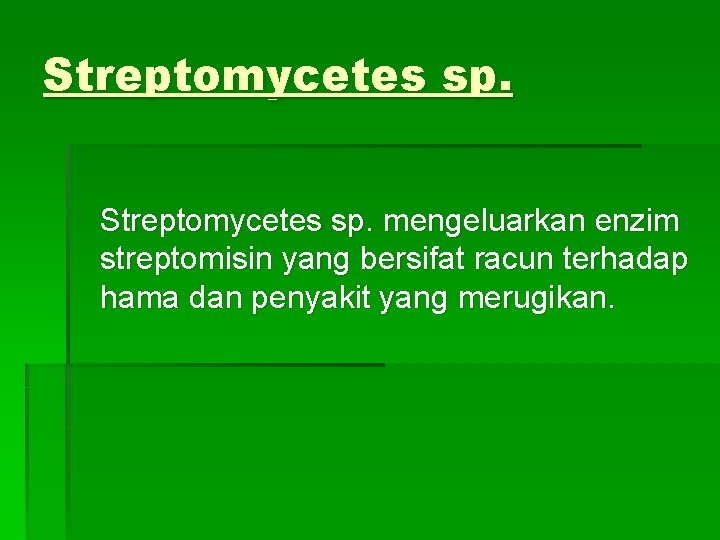 Streptomycetes sp.

Streptomycetes sp. mengeluarkan enzim streptomisin yang bersifat racun terhadap hama dan penyakit yang merugikan.